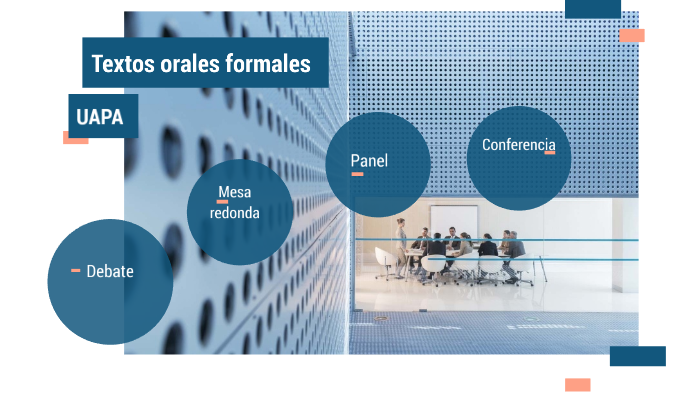 Textos orales formales

UAPA

Debate

Mesa redonda

Panel

Conferencia